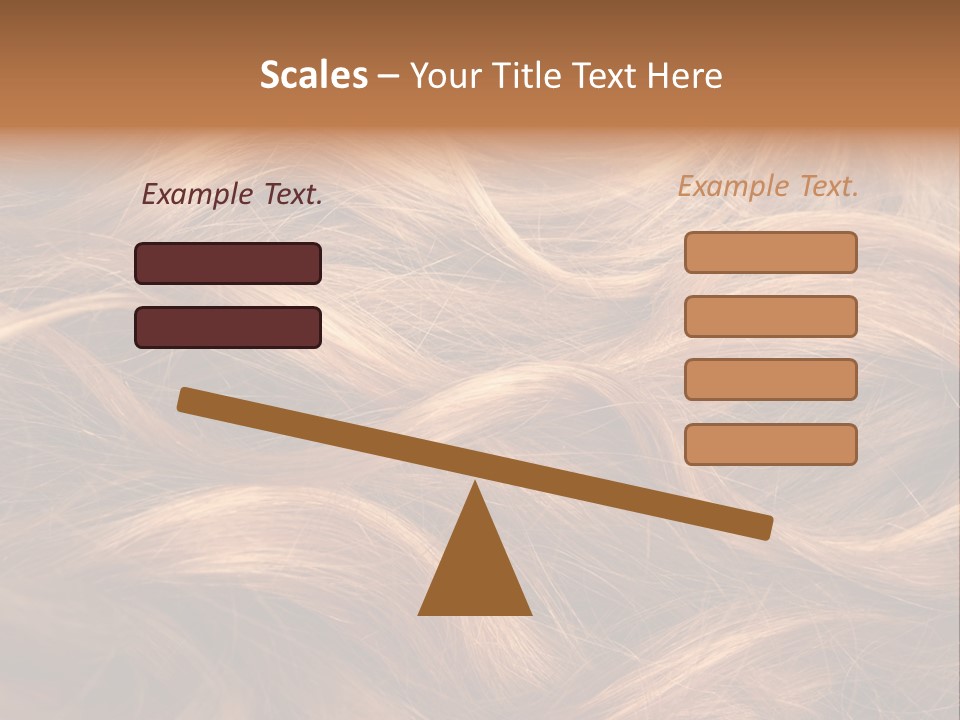 Scales – Your Title Text Here

Example Text.

Example Text.